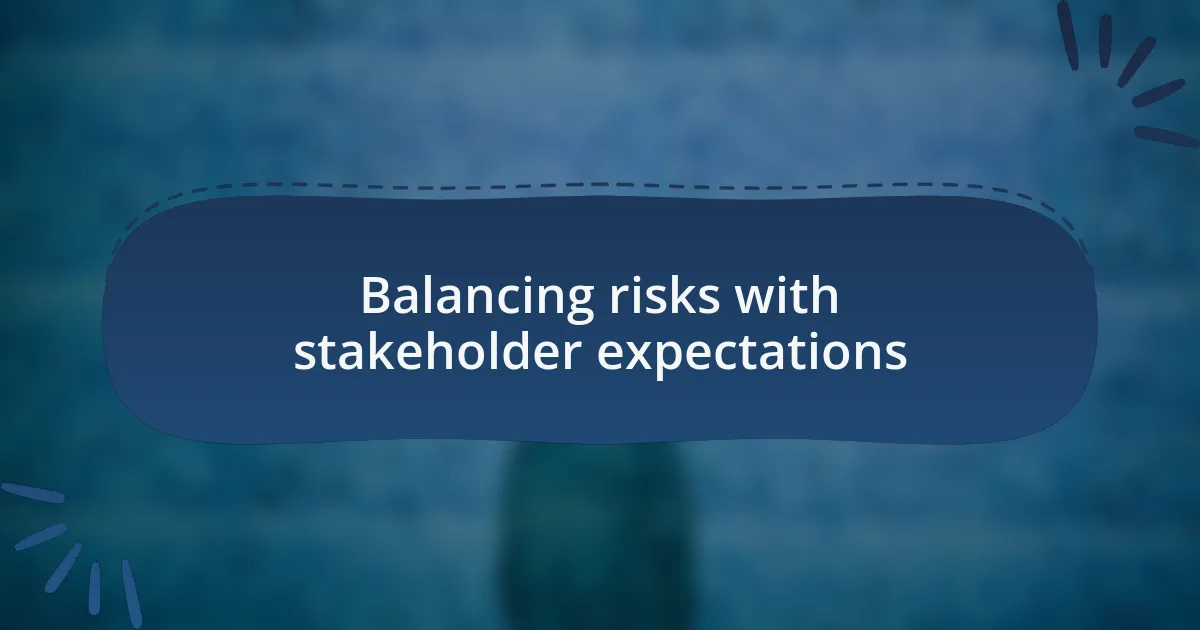 Balancing risks with stakeholder expectations